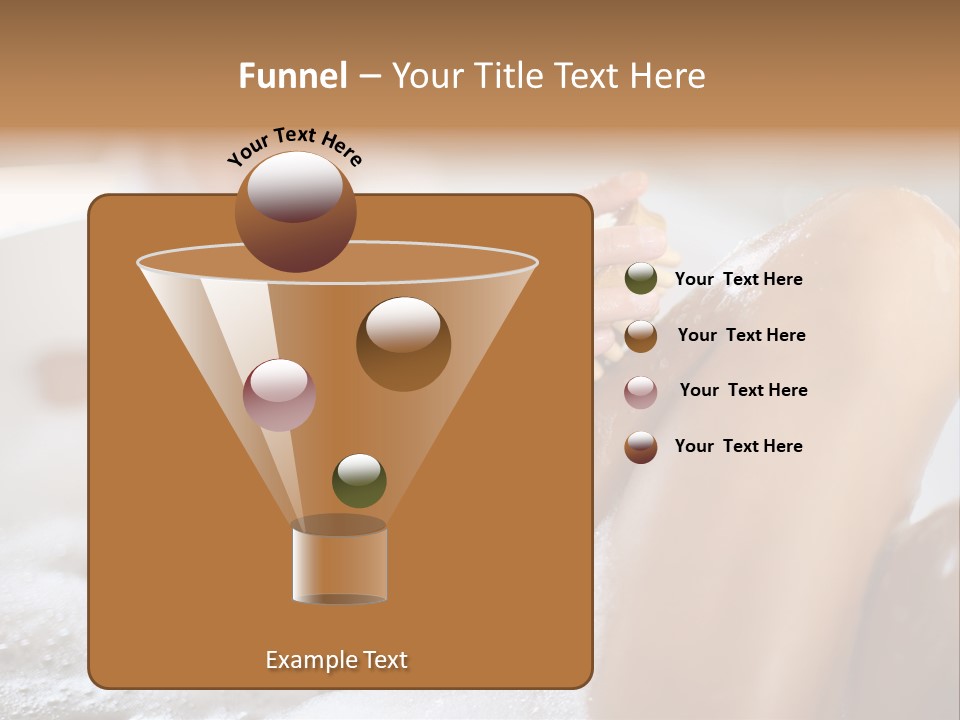 Funnel – Your Title Text Here

Your Text Here

Your Text Here

Your Text Here

Your Text Here

Your Text Here

Example Text